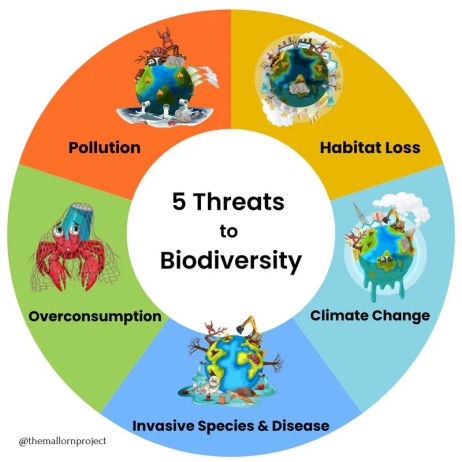 5 Threats to Biodiversity

Pollution

Habitat Loss

Climate Change

Invasive Species & Disease

Overconsumption

@themallornproject